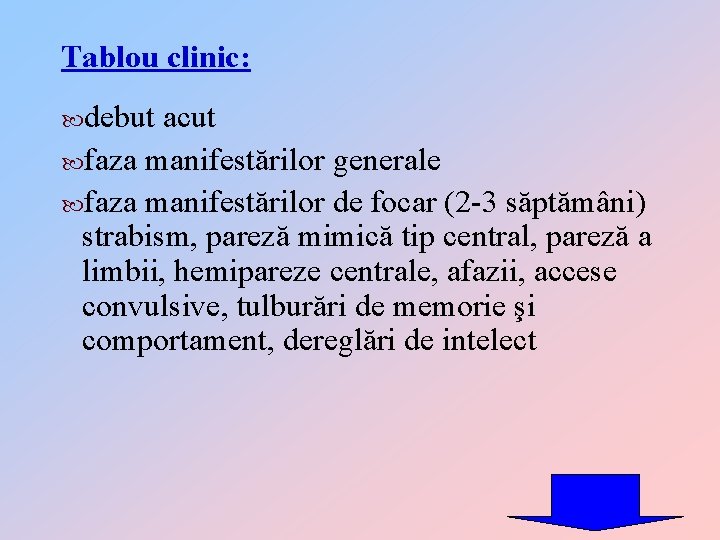 Tablou clinic:

debut acut

faza manifestărilor generale

faza manifestărilor de focar (2-3 săptămâni) strabism, pareză mimică tip central, pareză a limbii, hemipareze centrale, afazii, accese convulsive, tulburări de memorie şi comportament, dereglări de intelect